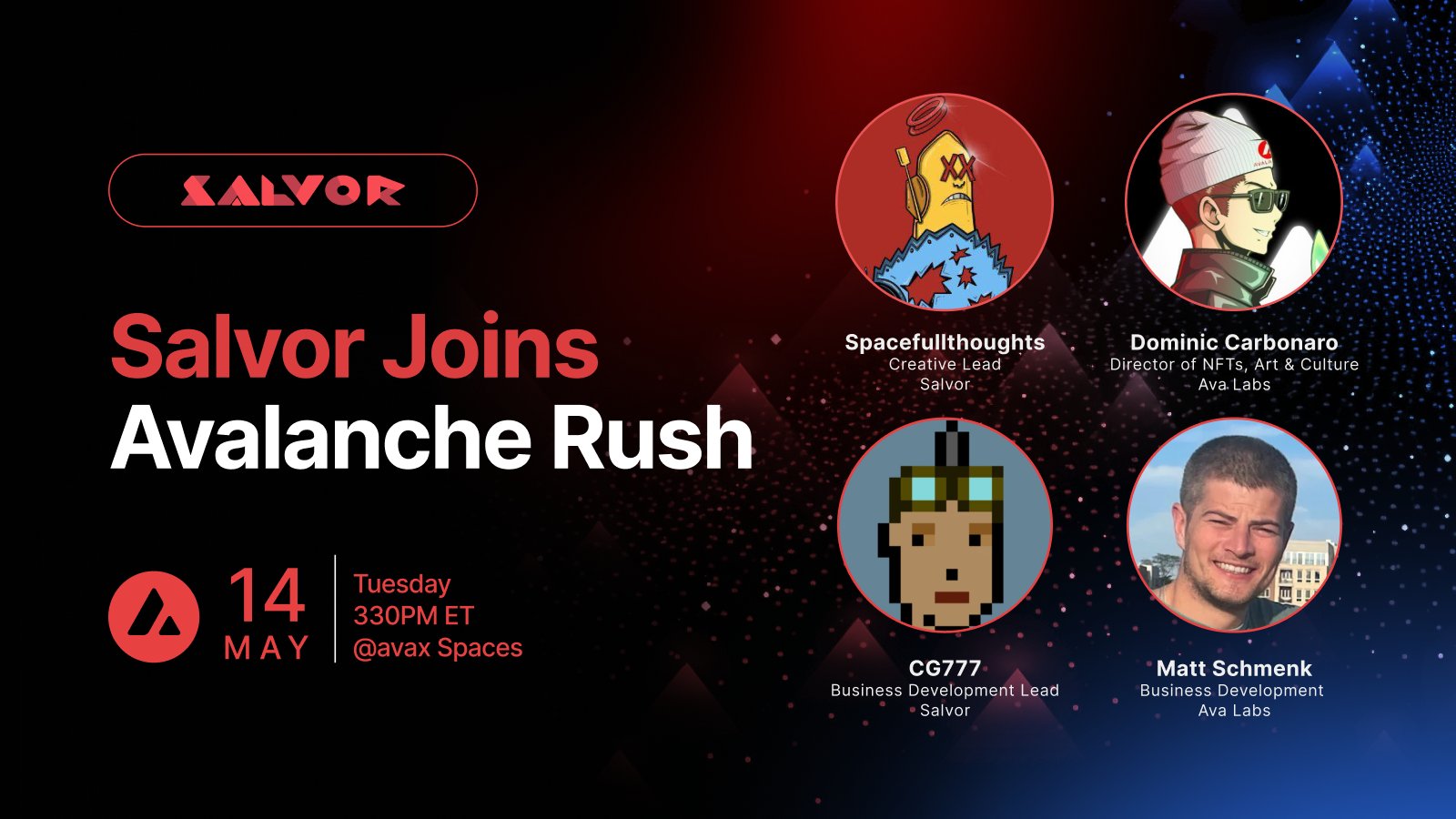 SALVOR

Salvor Joins Avalanche Rush

14 MAY

Tuesday
330PM ET
@avax Spaces

Spacefullthoughts
Creative Lead
Salvor

Dominic Carbonaro
Director of NFTs, Art & Culture
Ava Labs

CG777
Business Development Lead
Salvor

Matt Schmenk
Business Development
Ava Labs